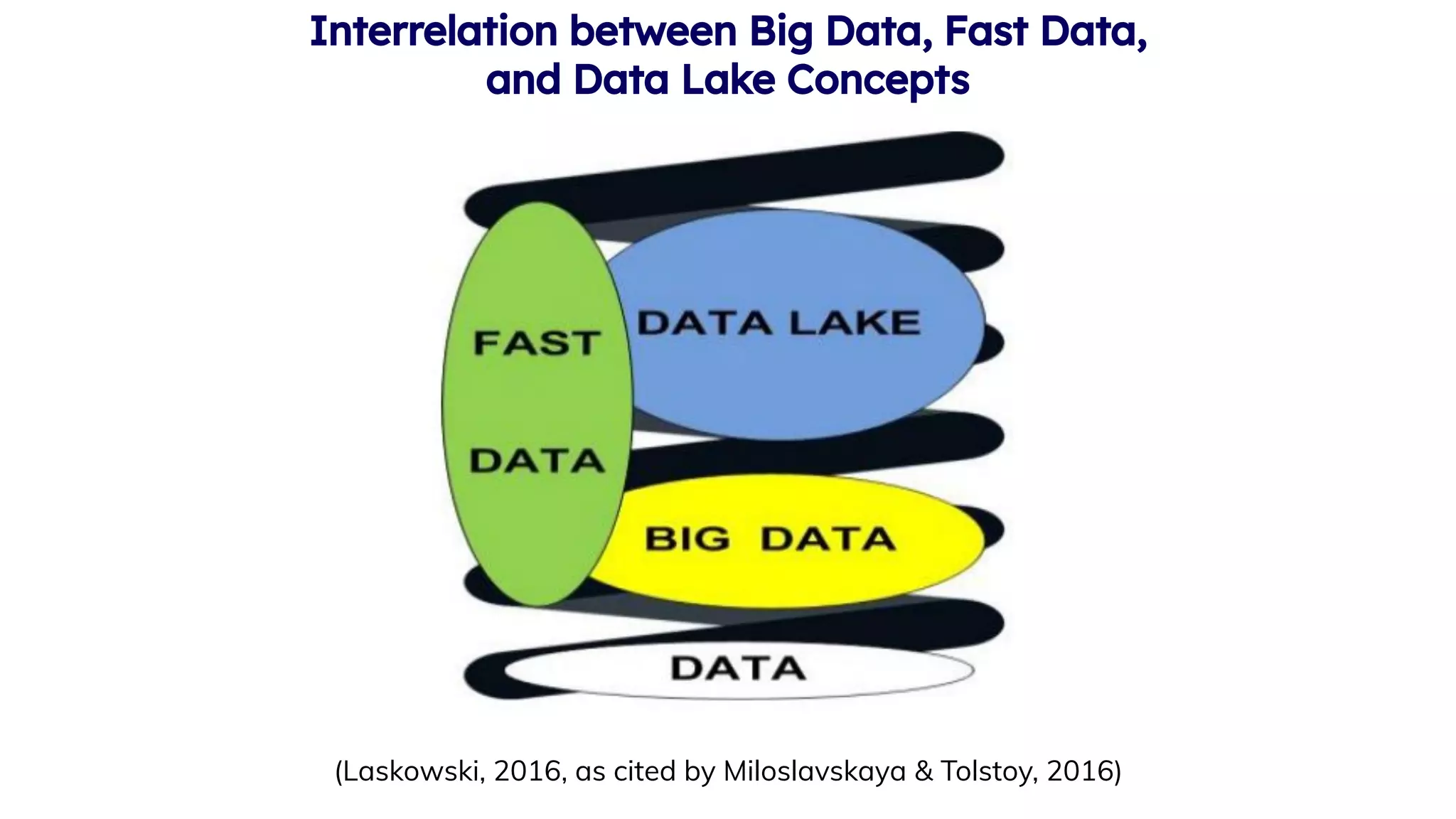 Interrelation between Big Data, Fast Data, and Data Lake Concepts

FAST

DATA

DATA LAKE

BIG DATA

DATA

(Laskowski, 2016, as cited by Miloslavskaya & Tolstoy, 2016)